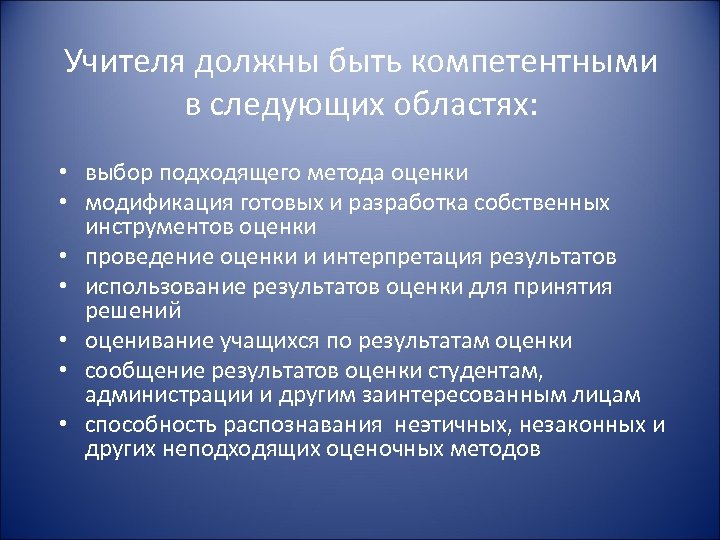 Учителя должны быть компетентными в следующих областях:

• выбор подходящего метода оценки
• модификация готовых и разработка собственных инструментов оценки
• проведение оценки и интерпретация результатов
• использование результатов оценки для принятия решений
• оценивание учащихся по результатам оценки
• сообщение результатов оценки студентам, администрации и другим заинтересованным лицам
• способность распознавания неэтичных, незаконных и других неподходящих оценочных методов